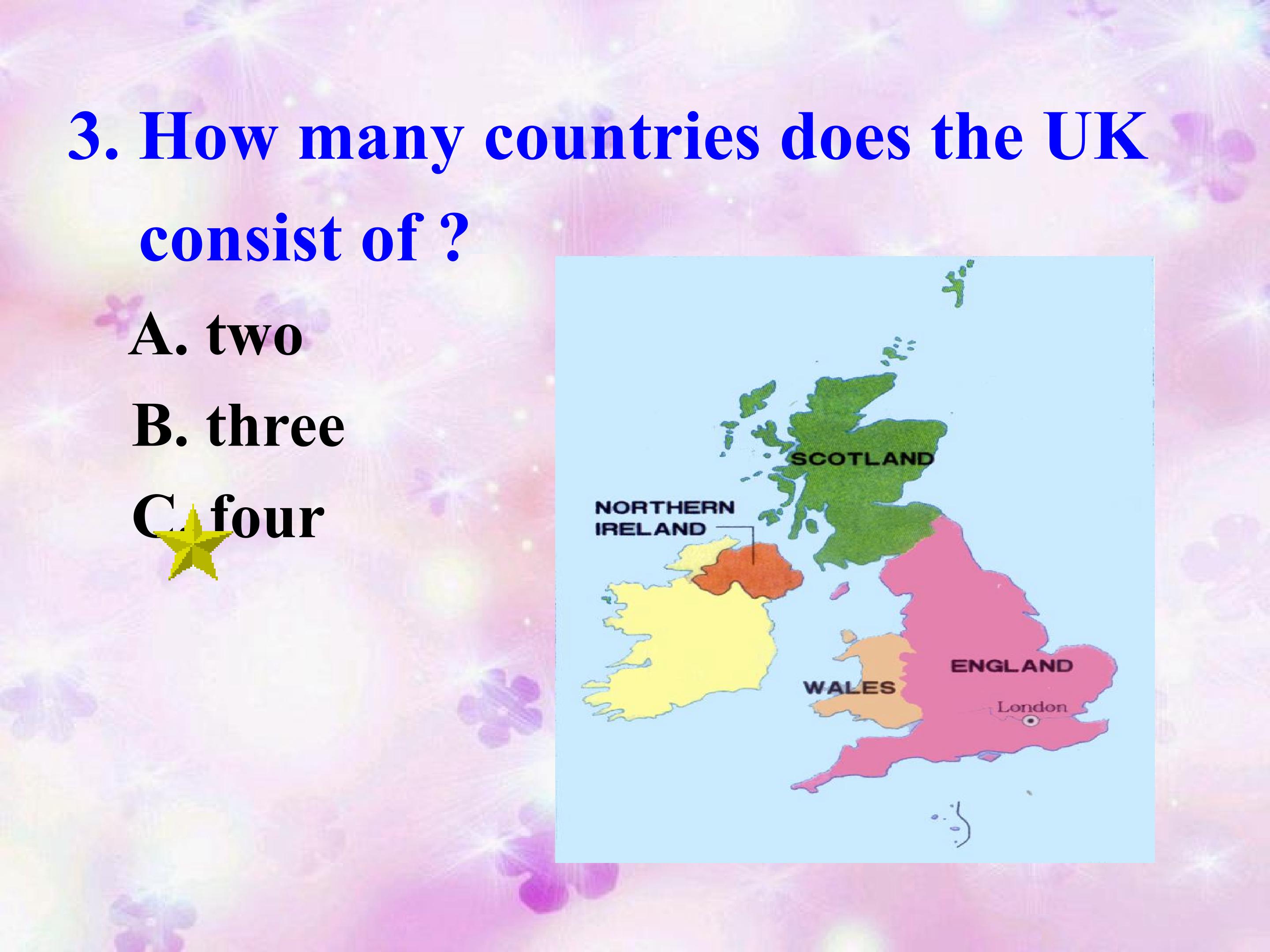 3. How many countries does the UK consist of ?

A. two

B. three

C. four

SCOTLAND

NORTHERN IRELAND

ENGLAND

WALES

London